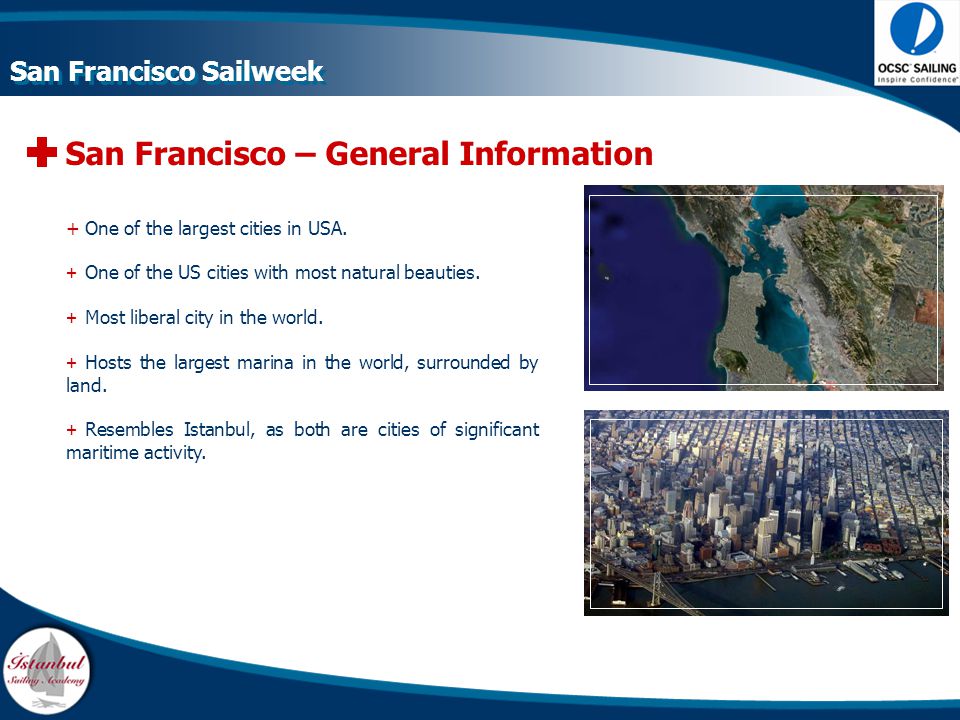 San Francisco Sailweek

OCSC SAILING
Inspire Confidence

San Francisco – General Information

+ One of the largest cities in USA.

+ One of the US cities with most natural beauties.

+ Most liberal city in the world.

+ Hosts the largest marina in the world, surrounded by land.

+ Resembles Istanbul, as both are cities of significant maritime activity.

İstanbul Sailing Academy